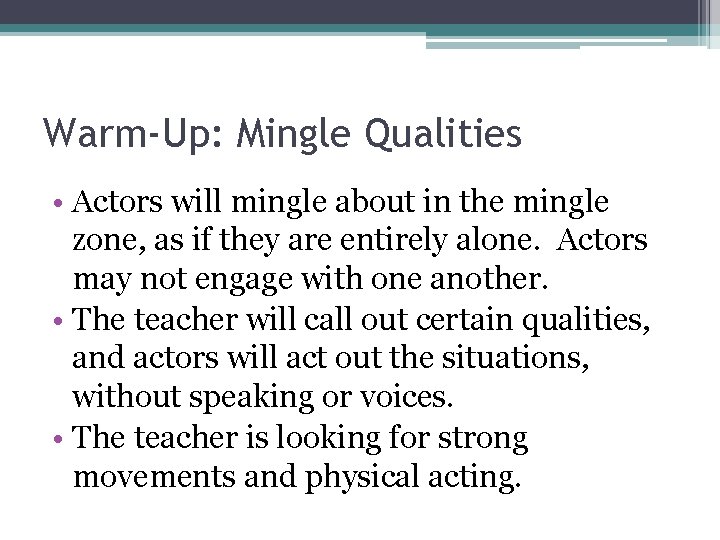 Warm-Up: Mingle Qualities

• Actors will mingle about in the mingle zone, as if they are entirely alone. Actors may not engage with one another.
• The teacher will call out certain qualities, and actors will act out the situations, without speaking or voices.
• The teacher is looking for strong movements and physical acting.